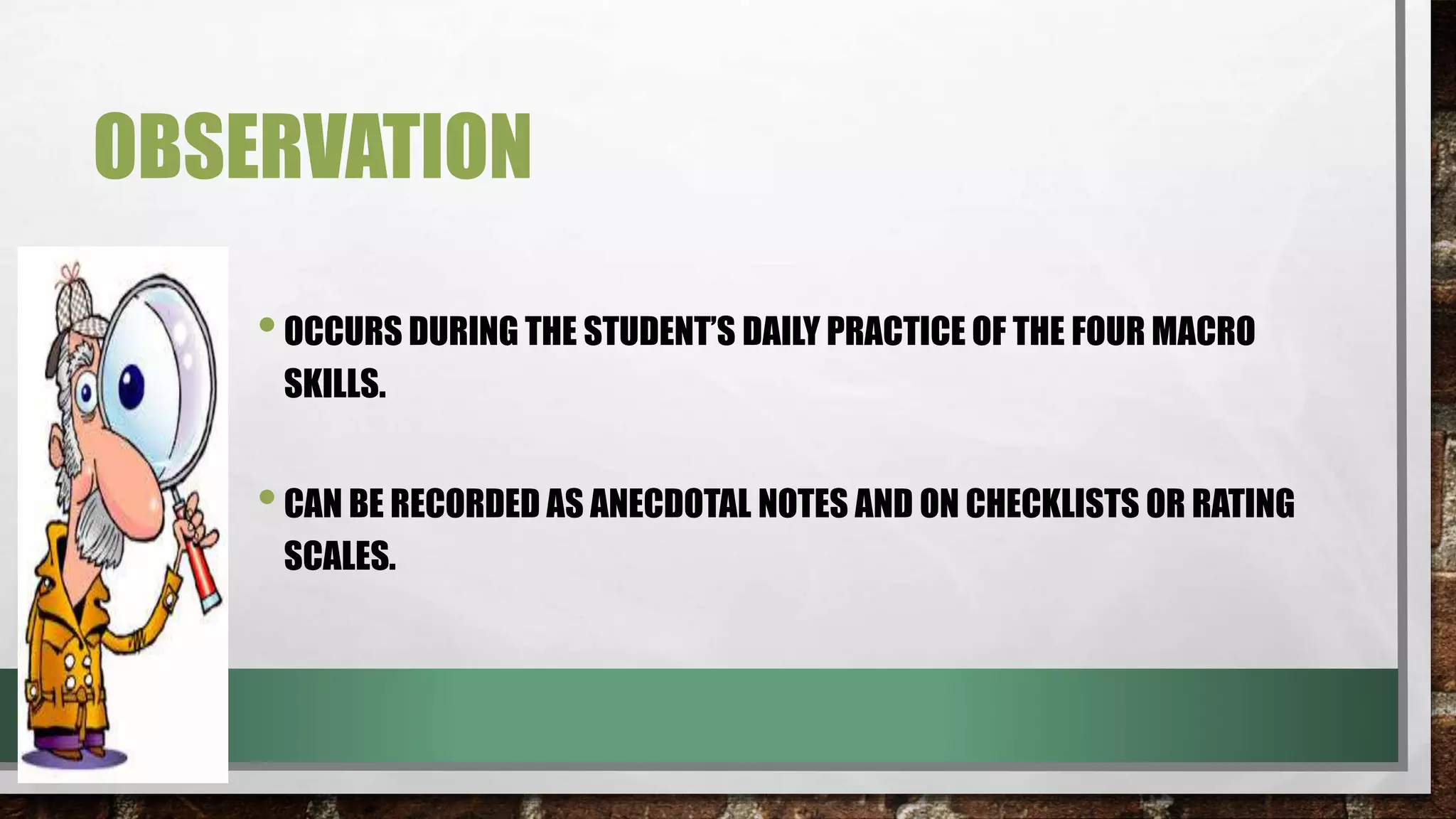 OBSERVATION

• OCCURS DURING THE STUDENT'S DAILY PRACTICE OF THE FOUR MACRO SKILLS.

• CAN BE RECORDED AS ANECDOTAL NOTES AND ON CHECKLISTS OR RATING SCALES.